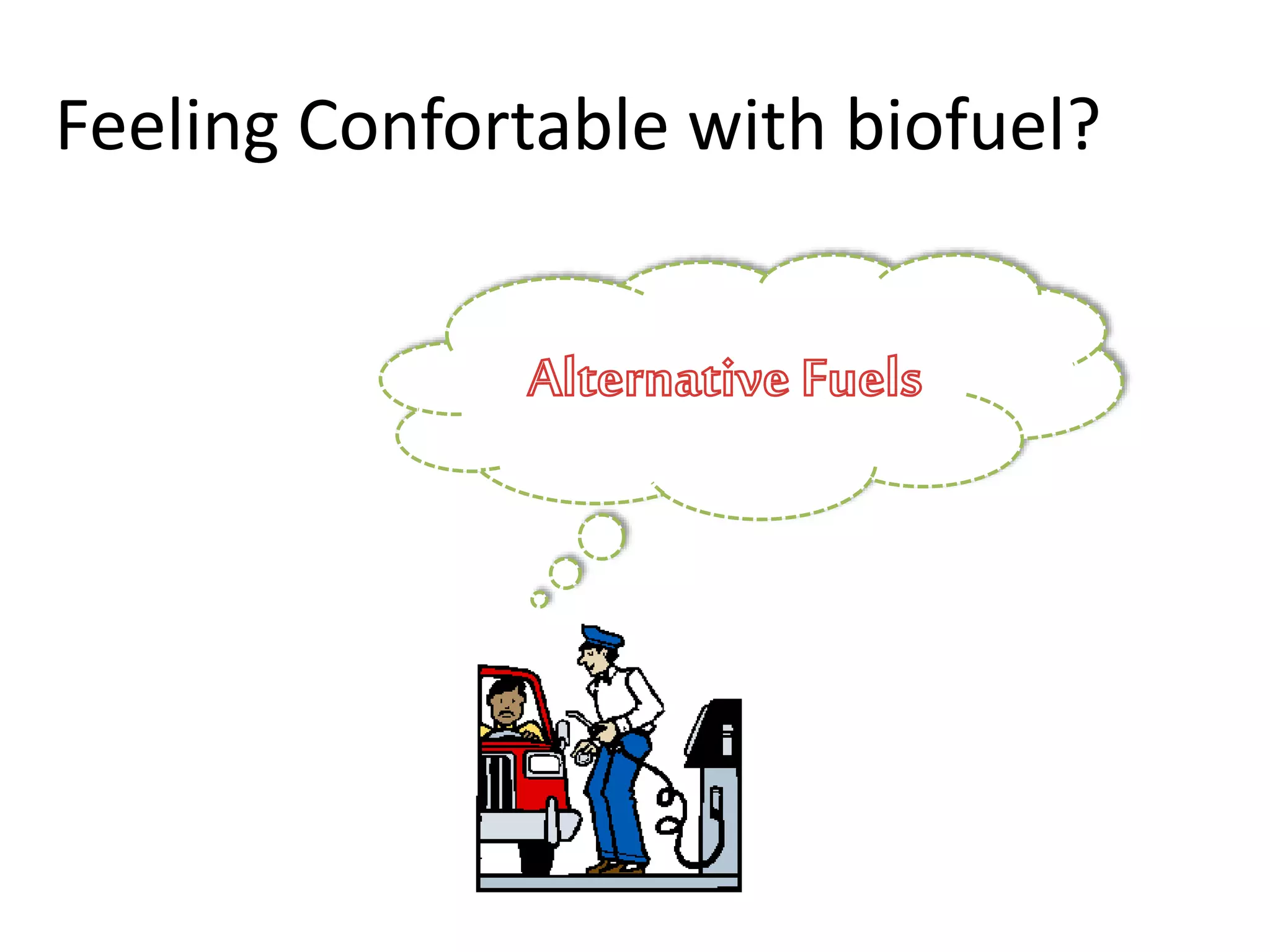 Feeling Confortable with biofuel?

Alternative Fuels